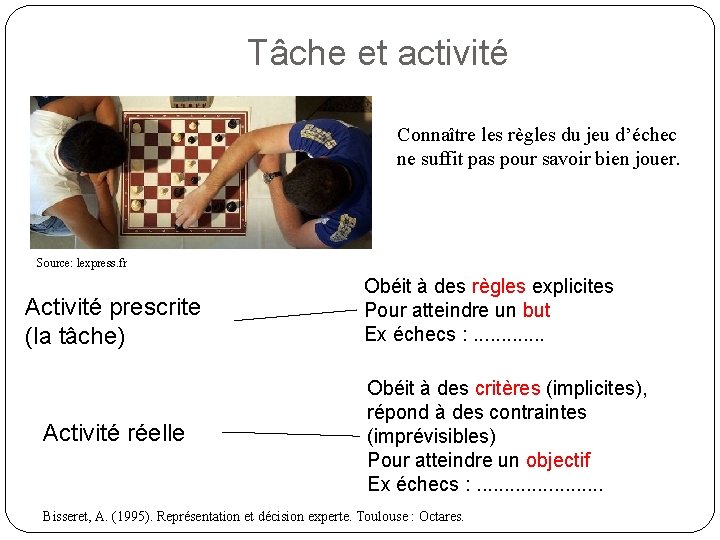 Tâche et activité

Connaître les règles du jeu d'échec ne suffit pas pour savoir bien jouer.

Source: lexpress.fr

Activité prescrite (la tâche)

Obéit à des règles explicites
Pour atteindre un but
Ex échecs : .............

Activité réelle

Obéit à des critères (implicites), répond à des contraintes (imprévisibles)
Pour atteindre un objectif
Ex échecs : .......................

Bisseret, A. (1995). Représentation et décision experte. Toulouse : Octares.